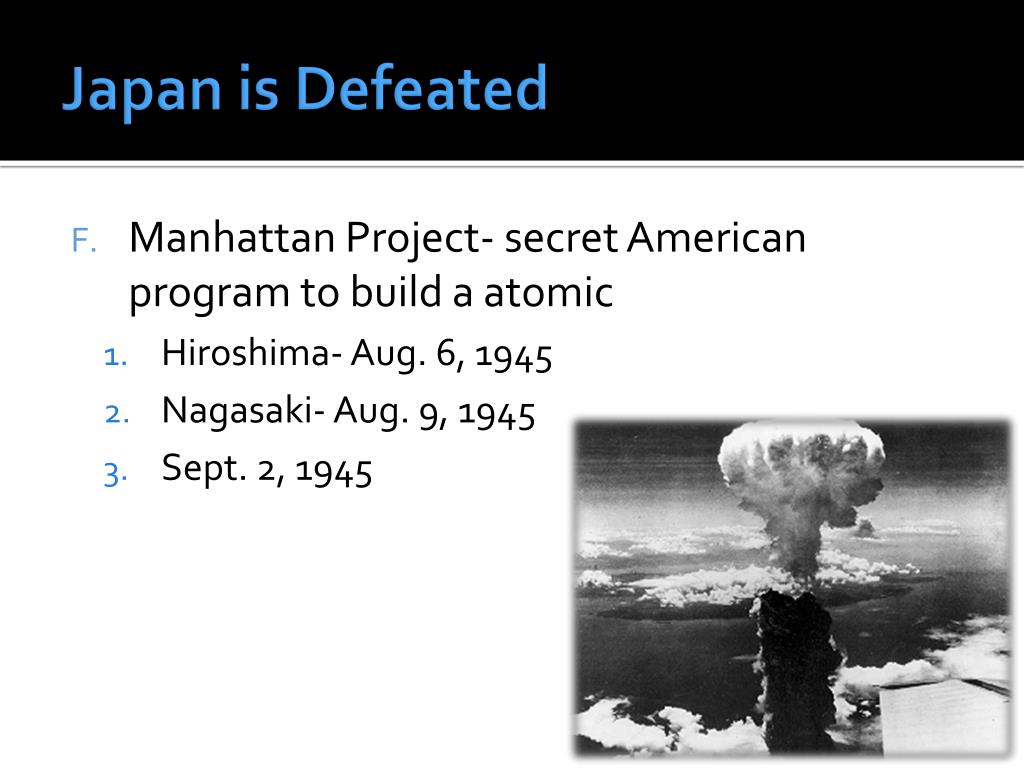 Japan is Defeated

F. Manhattan Project- secret American program to build a atomic

1. Hiroshima- Aug. 6, 1945
2. Nagasaki- Aug. 9, 1945
3. Sept. 2, 1945